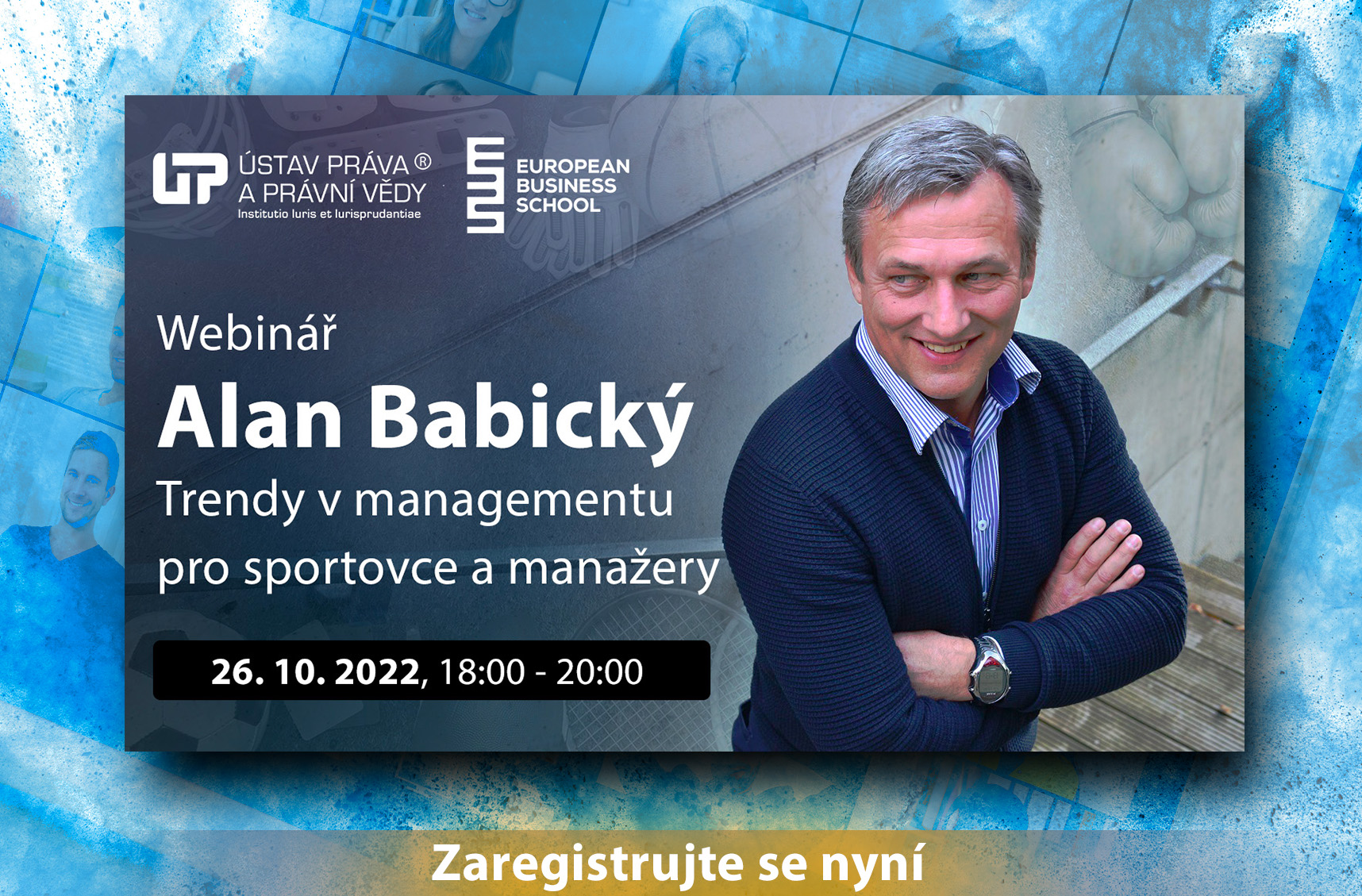 ÚSTAV PRÁVA ® A PRÁVNÍ VĚDY
Institutio Iuris et Iurisprudantiae

EUROPEAN BUSINESS SCHOOL

Webinář
Alan Babický
Trendy v managementu pro sportovce a manažery

26. 10. 2022, 18:00 - 20:00

Zaregistrujte se nyní